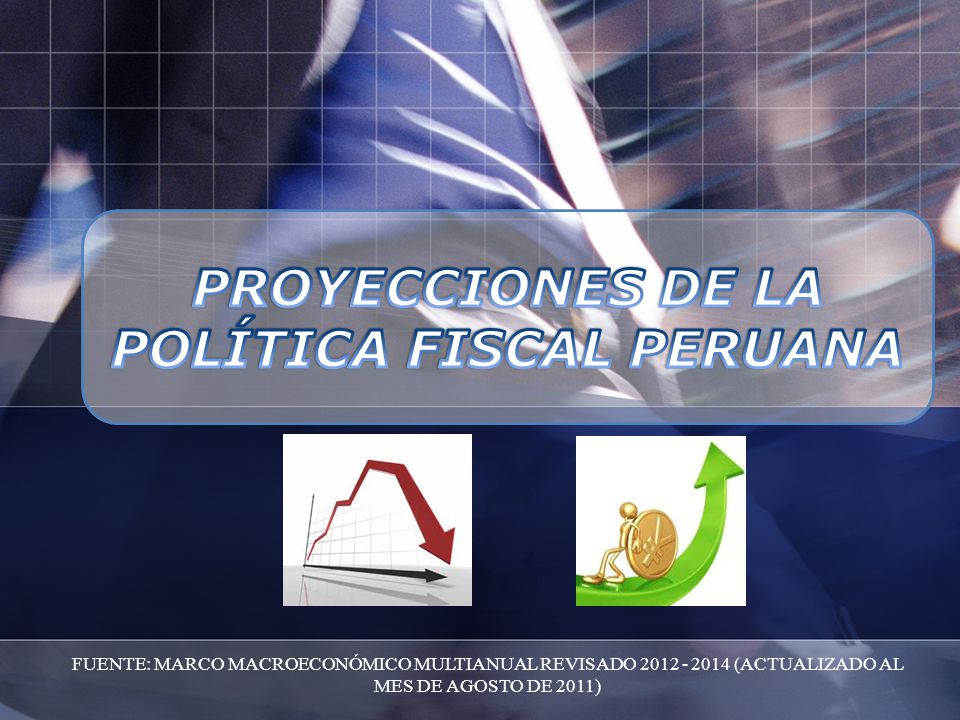 PROYECCIONES DE LA POLÍTICA FISCAL PERUANA

FUENTE: MARCO MACROECONÓMICO MULTIANUAL REVISADO 2012 - 2014 (ACTUALIZADO AL MES DE AGOSTO DE 2011)